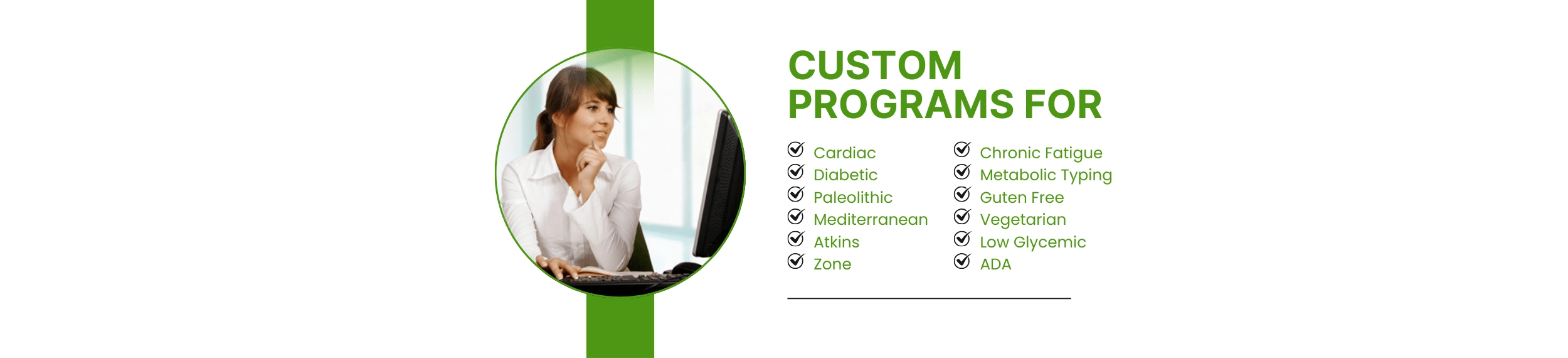 CUSTOM PROGRAMS FOR

Cardiac
Diabetic
Paleolithic
Mediterranean
Atkins
Zone

Chronic Fatigue
Metabolic Typing
Guten Free
Vegetarian
Low Glycemic
ADA